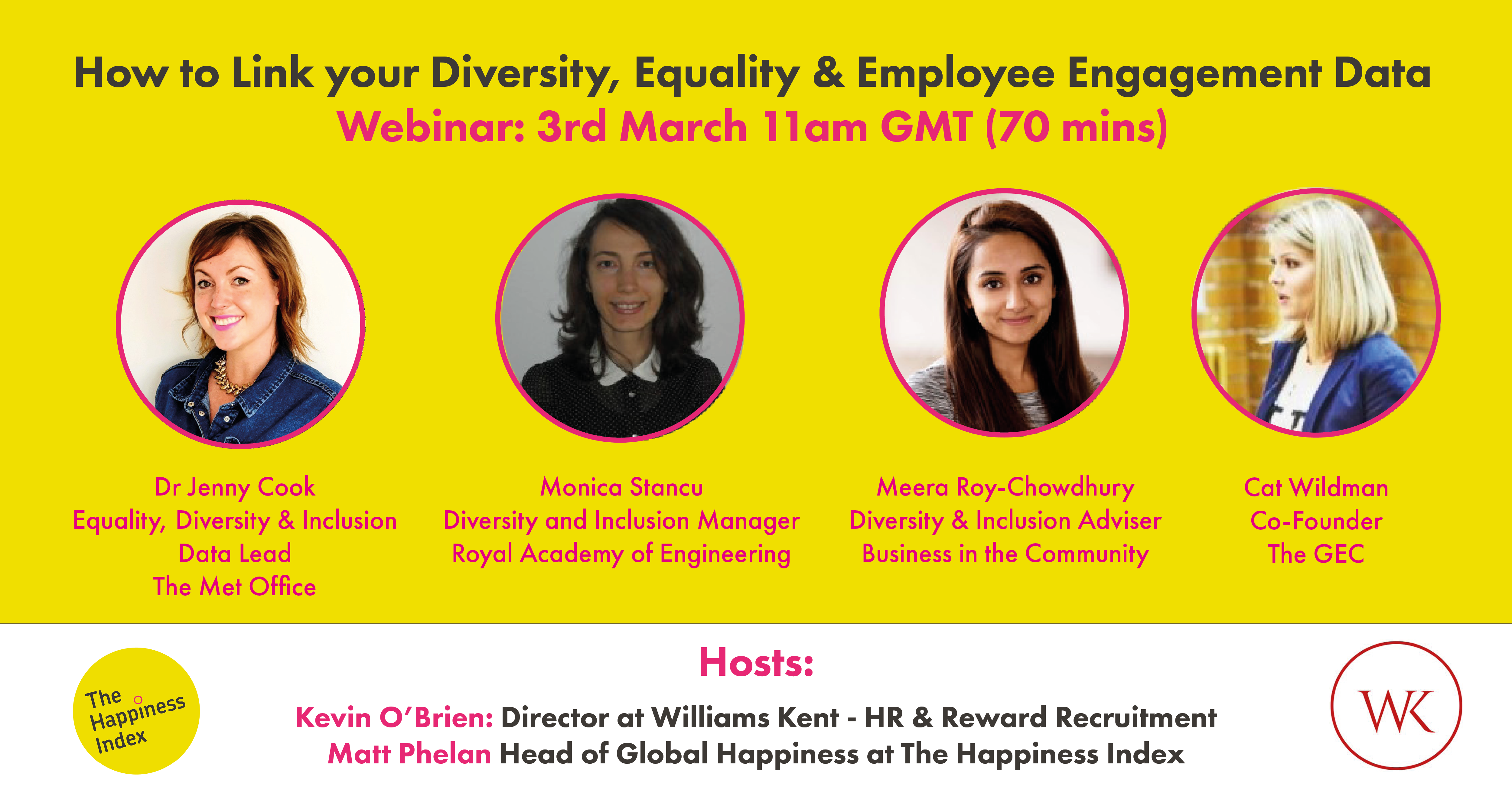 How to Link your Diversity, Equality & Employee Engagement Data
Webinar: 3rd March 11am GMT (70 mins)

Dr Jenny Cook
Equality, Diversity & Inclusion Data Lead
The Met Office

Monica Stancu
Diversity and Inclusion Manager
Royal Academy of Engineering

Meera Roy-Chowdhury
Diversity & Inclusion Adviser
Business in the Community

Cat Wildman
Co-Founder
The GEC

The Happiness Index

Hosts:
Kevin O'Brien: Director at Williams Kent - HR & Reward Recruitment
Matt Phelan Head of Global Happiness at The Happiness Index

WK